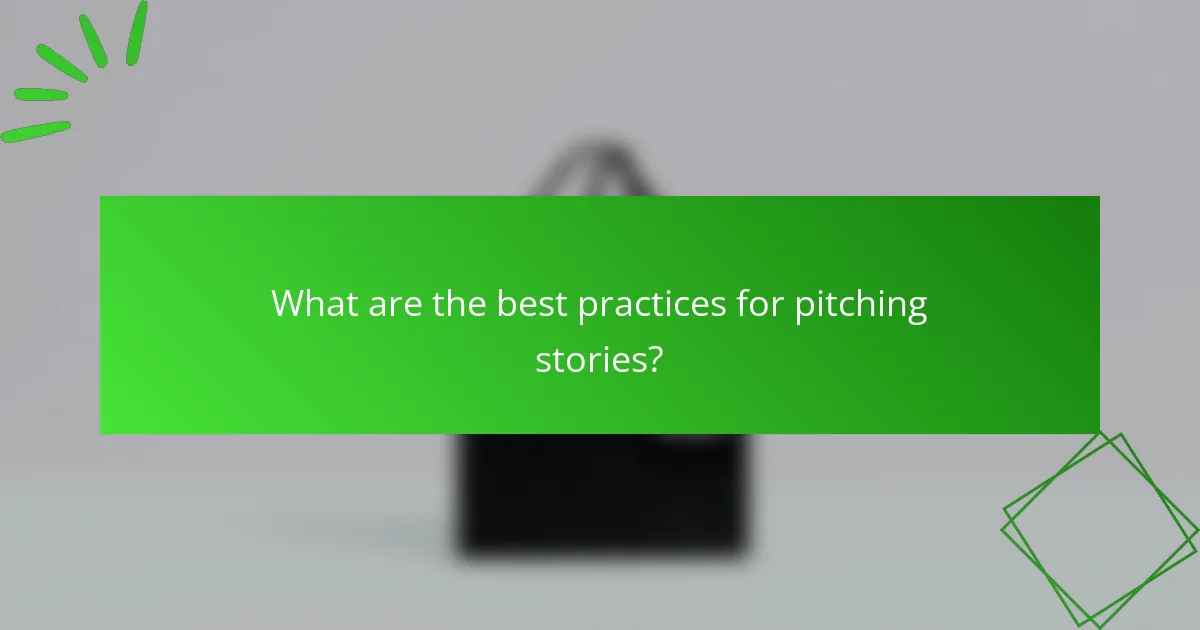 What are the best practices for pitching stories?